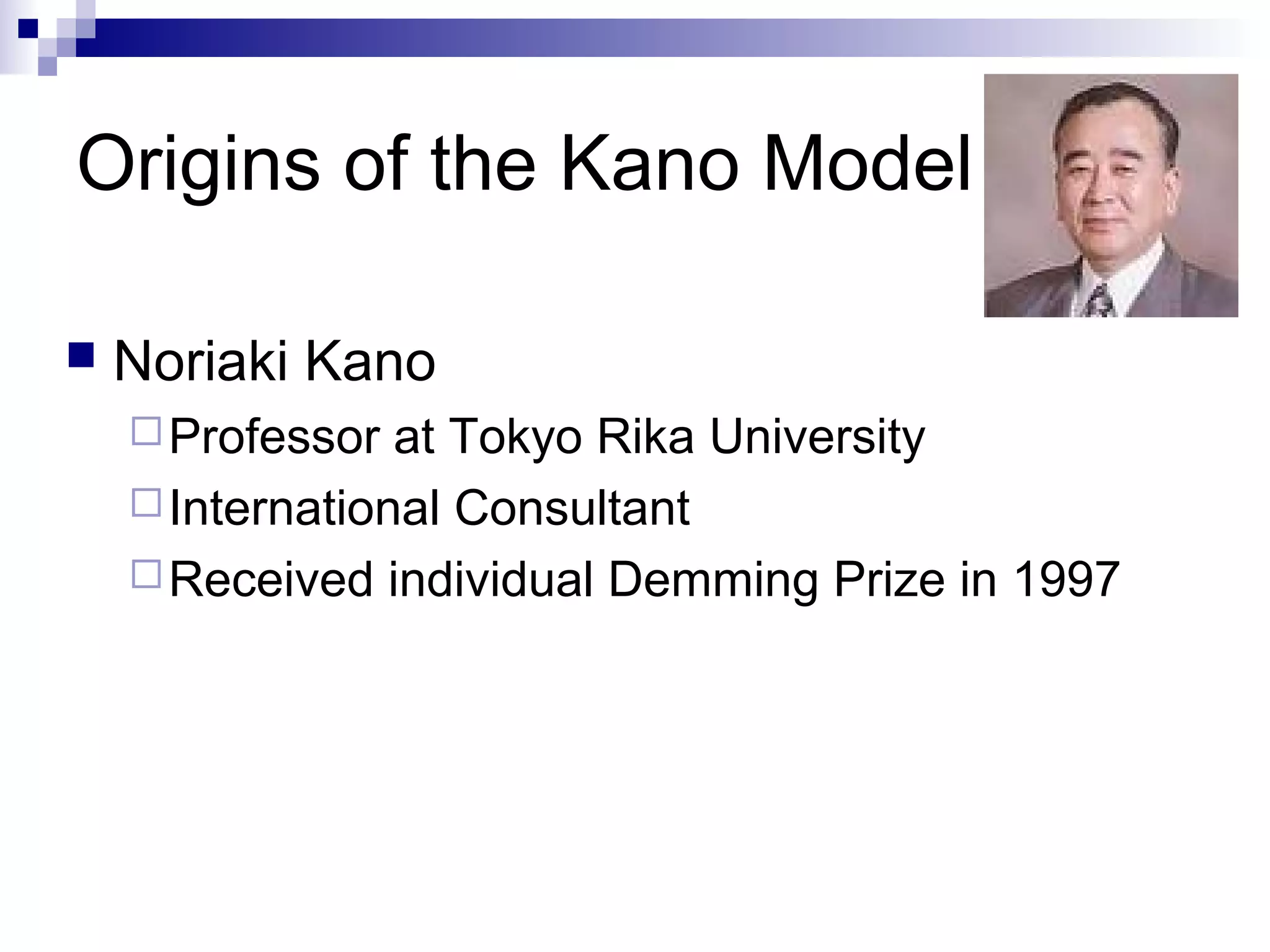 Origins of the Kano Model

Noriaki Kano

Professor at Tokyo Rika University

International Consultant

Received individual Demming Prize in 1997